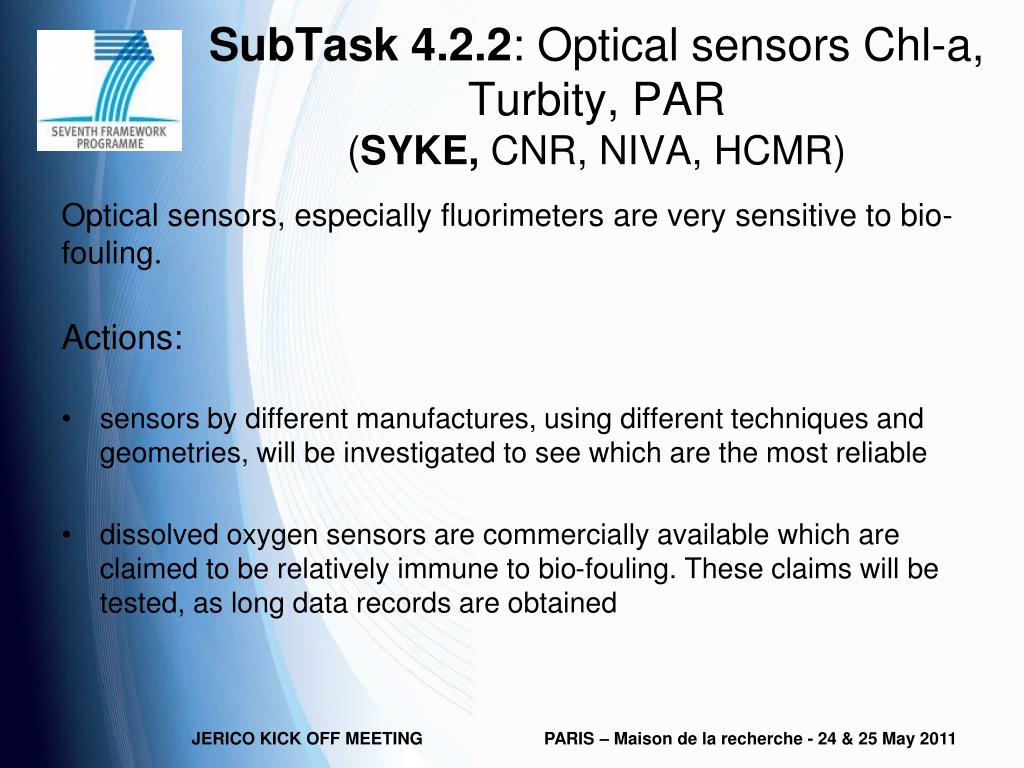 SEVENTH FRAMEWORK PROGRAMME

SubTask 4.2.2: Optical sensors Chl-a, Turbity, PAR
(SYKE, CNR, NIVA, HCMR)

Optical sensors, especially fluorimeters are very sensitive to bio-fouling.

Actions:

• sensors by different manufactures, using different techniques and geometries, will be investigated to see which are the most reliable

• dissolved oxygen sensors are commercially available which are claimed to be relatively immune to bio-fouling. These claims will be tested, as long data records are obtained

JERICO KICK OFF MEETING

PARIS – Maison de la recherche - 24 & 25 May 2011